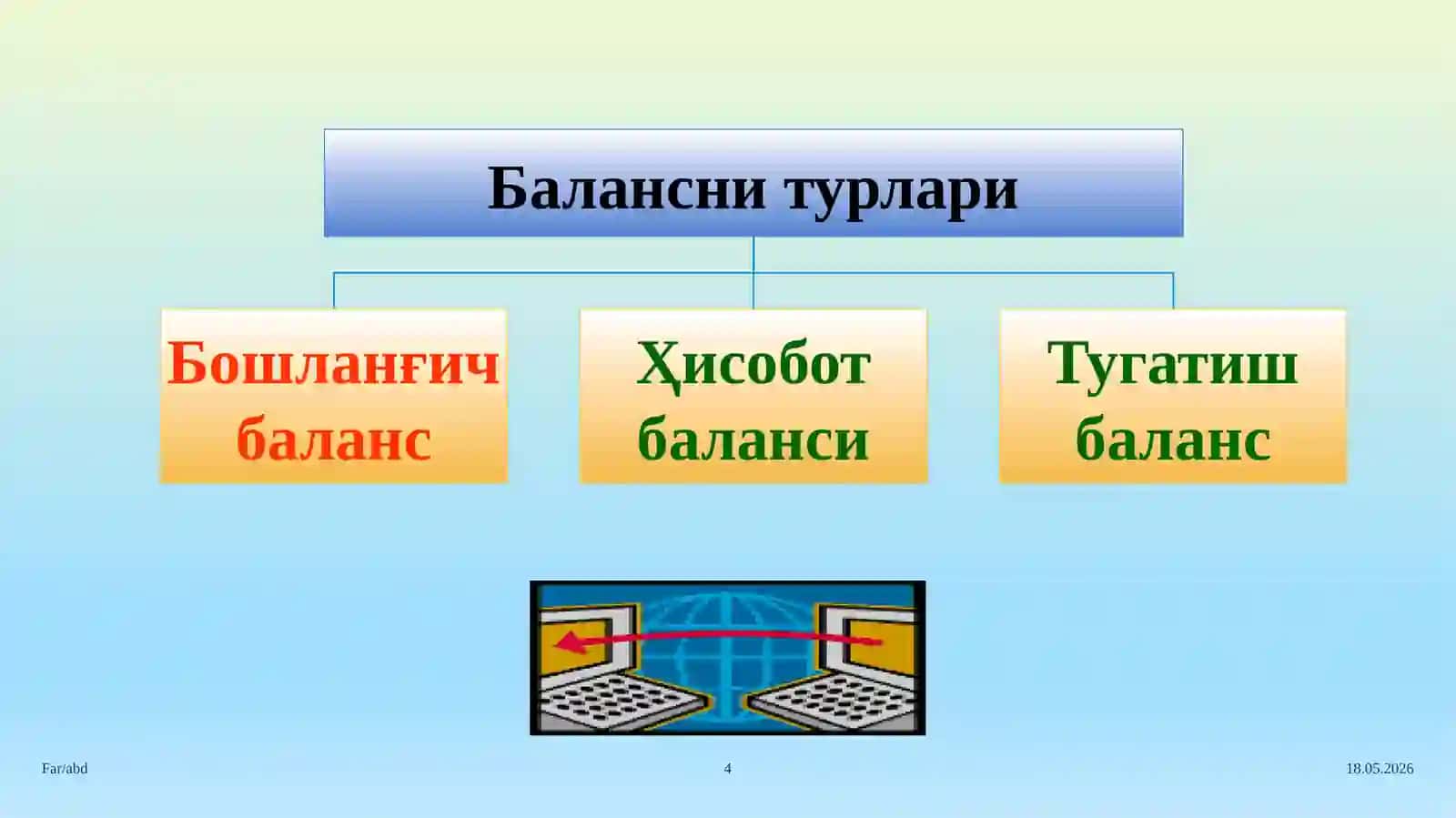 Балансни турлари

Бошланғич баланс

Ҳисобот баланси

Тугатиш баланс

Far/abd

4

18.05.2026